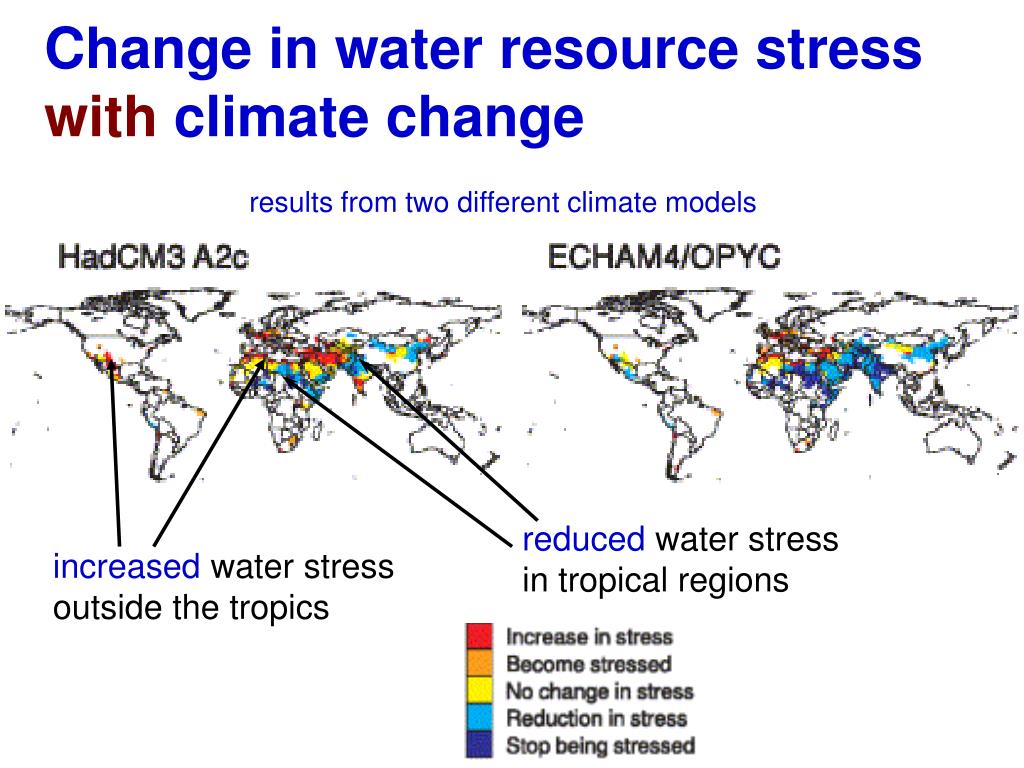 Change in water resource stress with climate change

results from two different climate models

HadCM3 A2c

ECHAM4/OPYC

increased water stress outside the tropics

reduced water stress in tropical regions

Increase in stress
Become stressed
No change in stress
Reduction in stress
Stop being stressed